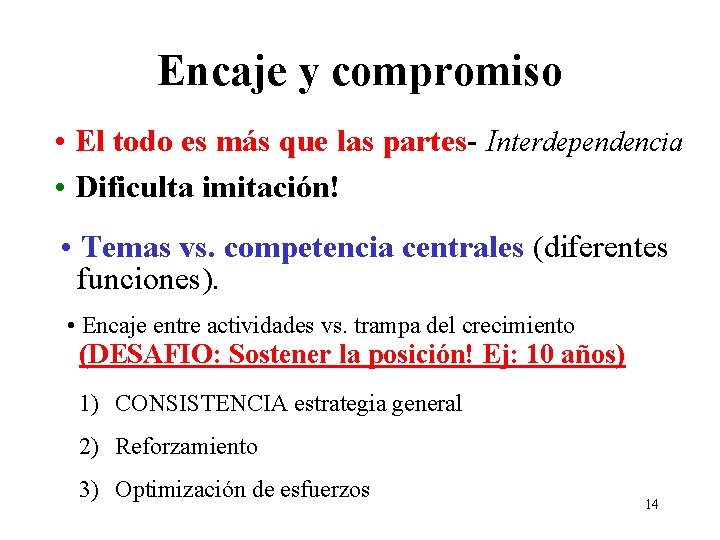 Encaje y compromiso

• El todo es más que las partes- Interdependencia

• Dificulta imitación!

• Temas vs. competencia centrales (diferentes funciones).

• Encaje entre actividades vs. trampa del crecimiento (DESAFIO: Sostener la posición! Ej: 10 años)

1) CONSISTENCIA estrategia general

2) Reforzamiento

3) Optimización de esfuerzos

14